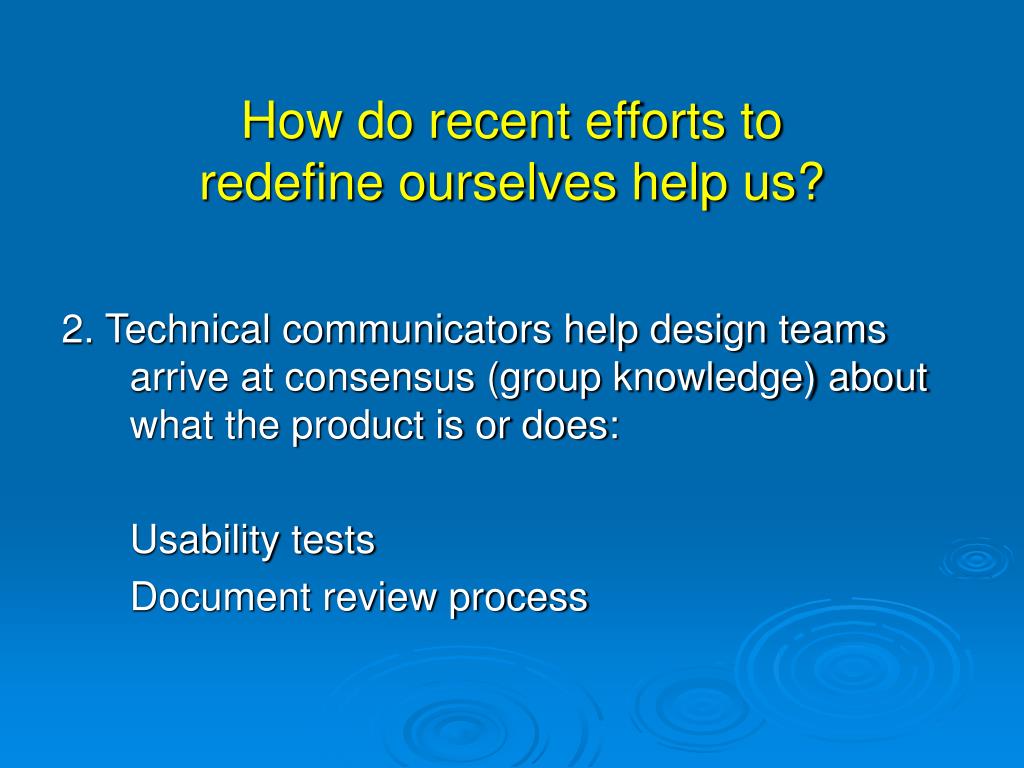 How do recent efforts to redefine ourselves help us?

2. Technical communicators help design teams arrive at consensus (group knowledge) about what the product is or does:

Usability tests

Document review process